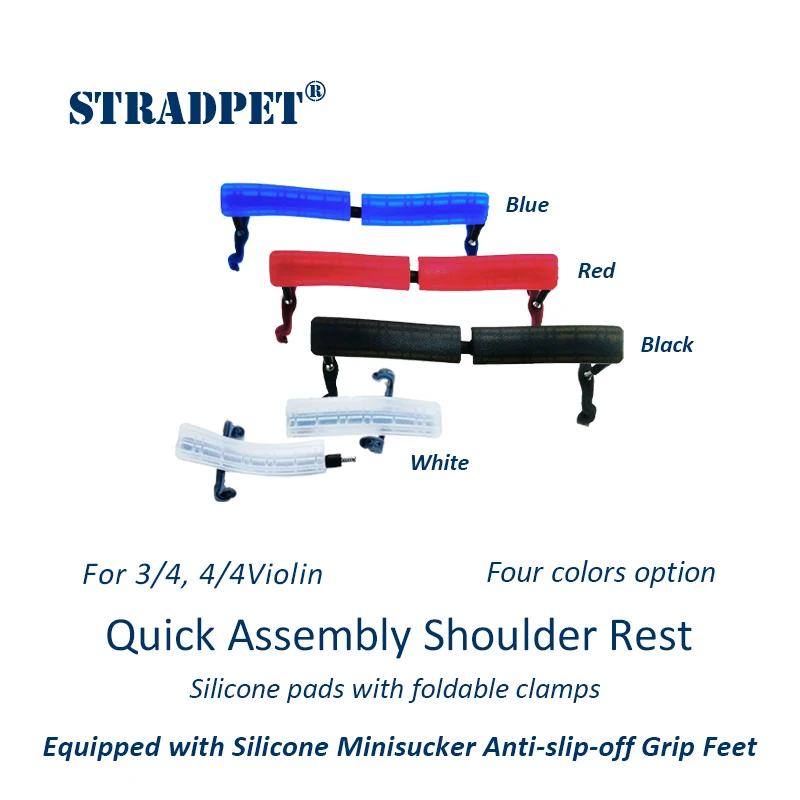 STRADPET®

Blue

Red

Black

White

For 3/4, 4/4Violin

Four colors option

Quick Assembly Shoulder Rest

Silicone pads with foldable clamps

Equipped with Silicone Minisucker Anti-slip-off Grip Feet